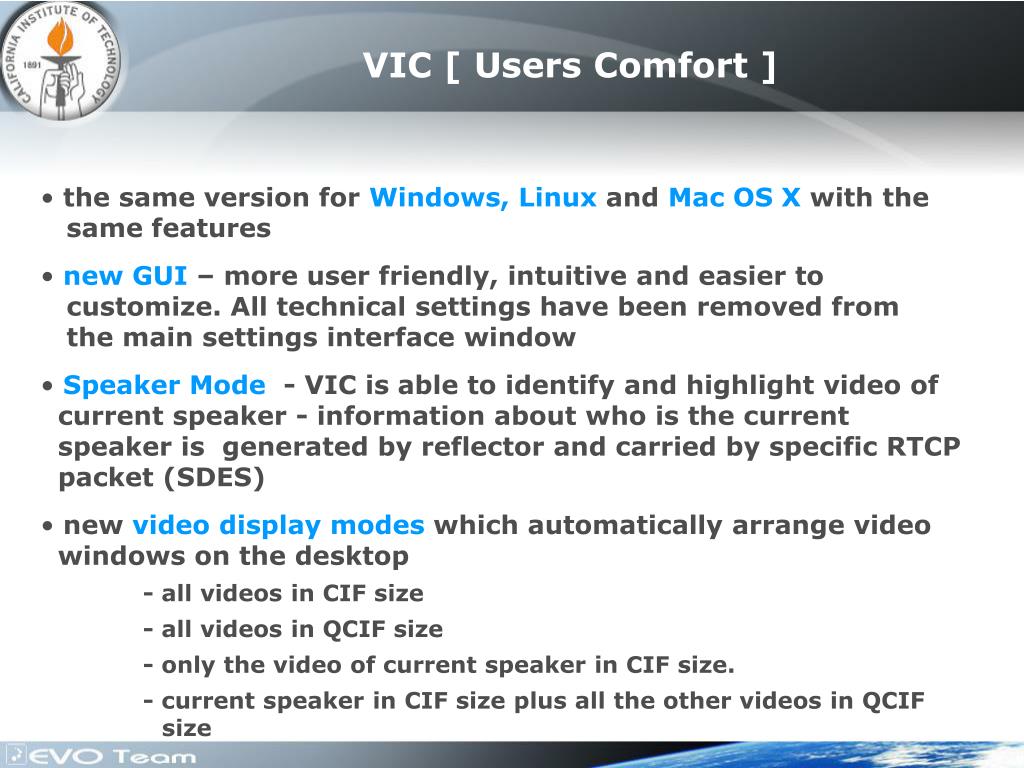 CALIFORNIA INSTITUTE OF TECHNOLOGY 1891

VIC [ Users Comfort ]

• the same version for Windows, Linux and Mac OS X with the same features

• new GUI – more user friendly, intuitive and easier to customize. All technical settings have been removed from the main settings interface window

• Speaker Mode - VIC is able to identify and highlight video of current speaker - information about who is the current speaker is generated by reflector and carried by specific RTCP packet (SDES)

• new video display modes which automatically arrange video windows on the desktop

- all videos in CIF size

- all videos in QCIF size

- only the video of current speaker in CIF size.

- current speaker in CIF size plus all the other videos in QCIF size

EVO Team